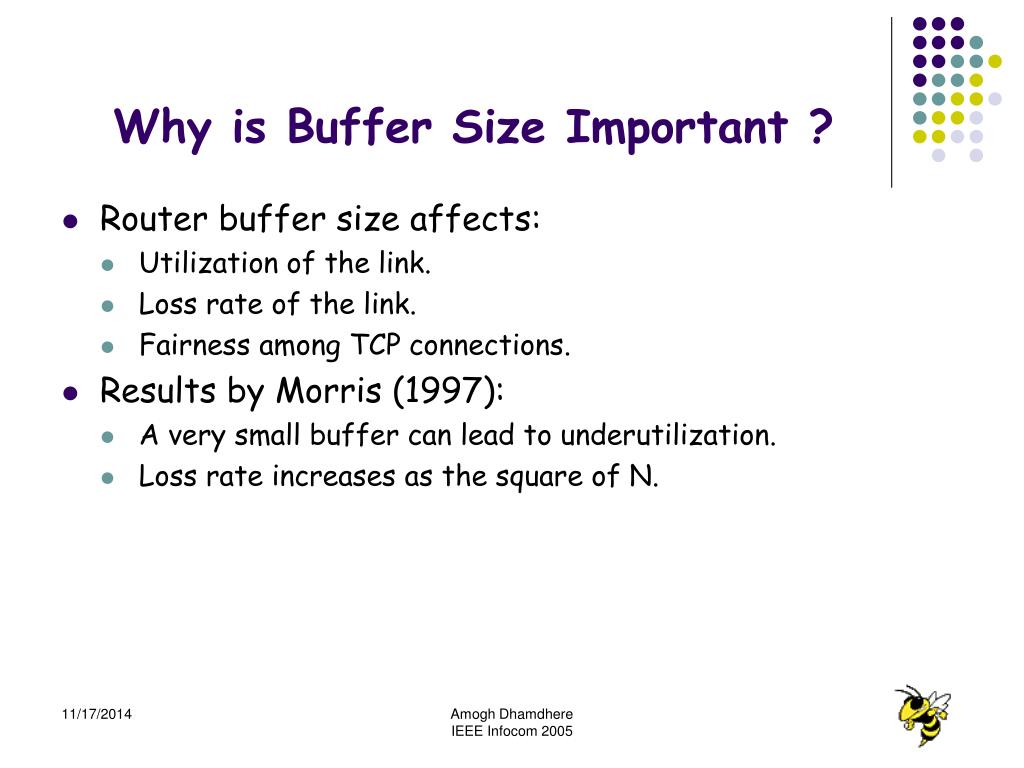 Why is Buffer Size Important ?

- Router buffer size affects:
  - Utilization of the link.
  - Loss rate of the link.
  - Fairness among TCP connections.
- Results by Morris (1997):
  - A very small buffer can lead to underutilization.
  - Loss rate increases as the square of N.

11/17/2014

Amogh Dhamdhere
IEEE Infocom 2005